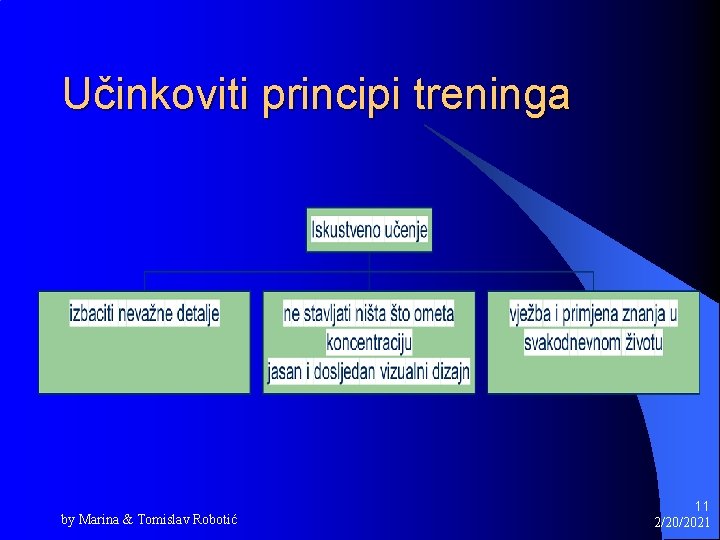 Učinkoviti principi treninga

Iskustveno učenje

izbaciti nevažne detalje

ne stavljati ništa što ometa koncentraciju
jasan i dosljedan vizualni dizajn

vježba i primjena znanja u svakodnevnom životu

by Marina & Tomislav Robotić

11
2/20/2021